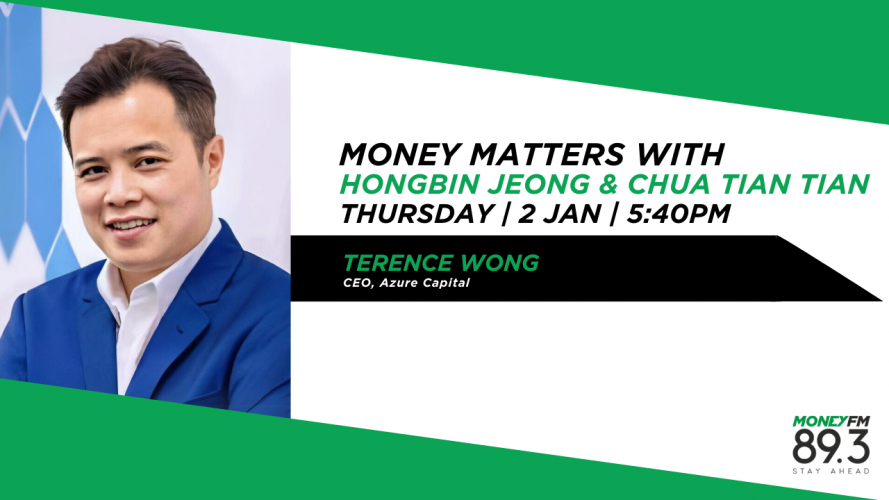 MONEY MATTERS WITH
HONGBIN JEONG & CHUA TIAN TIAN
THURSDAY | 2 JAN | 5:40PM

TERENCE WONG
CEO, Azure Capital

MONEYFM
89.3
STAY AHEAD